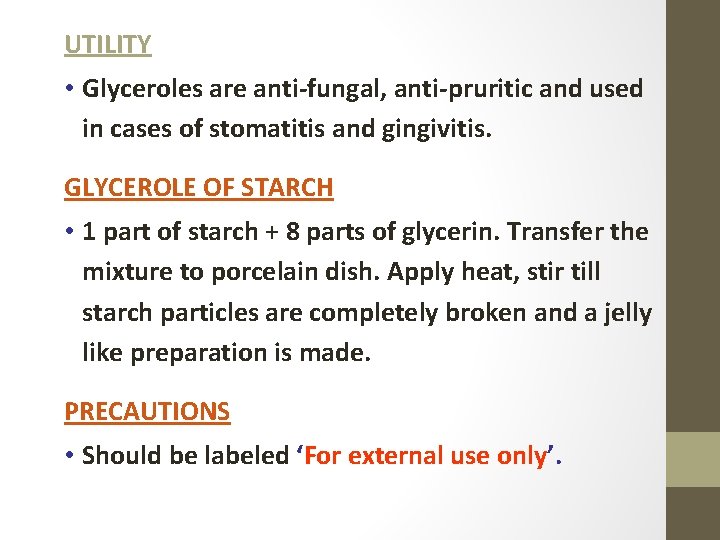 UTILITY

• Glyceroles are anti-fungal, anti-pruritic and used in cases of stomatitis and gingivitis.

GLYCEROLE OF STARCH

• 1 part of starch + 8 parts of glycerin. Transfer the mixture to porcelain dish. Apply heat, stir till starch particles are completely broken and a jelly like preparation is made.

PRECAUTIONS

• Should be labeled 'For external use only'.